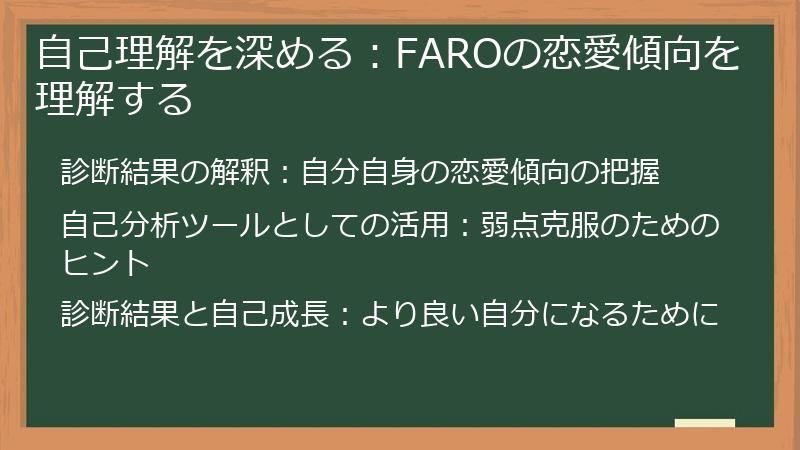 自己理解を深める：FAROの恋愛傾向を理解する

診断結果の解釈：自分自身の恋愛傾向の把握

自己分析ツールとしての活用：弱点克服のためのヒント

診断結果と自己成長：より良い自分になるために